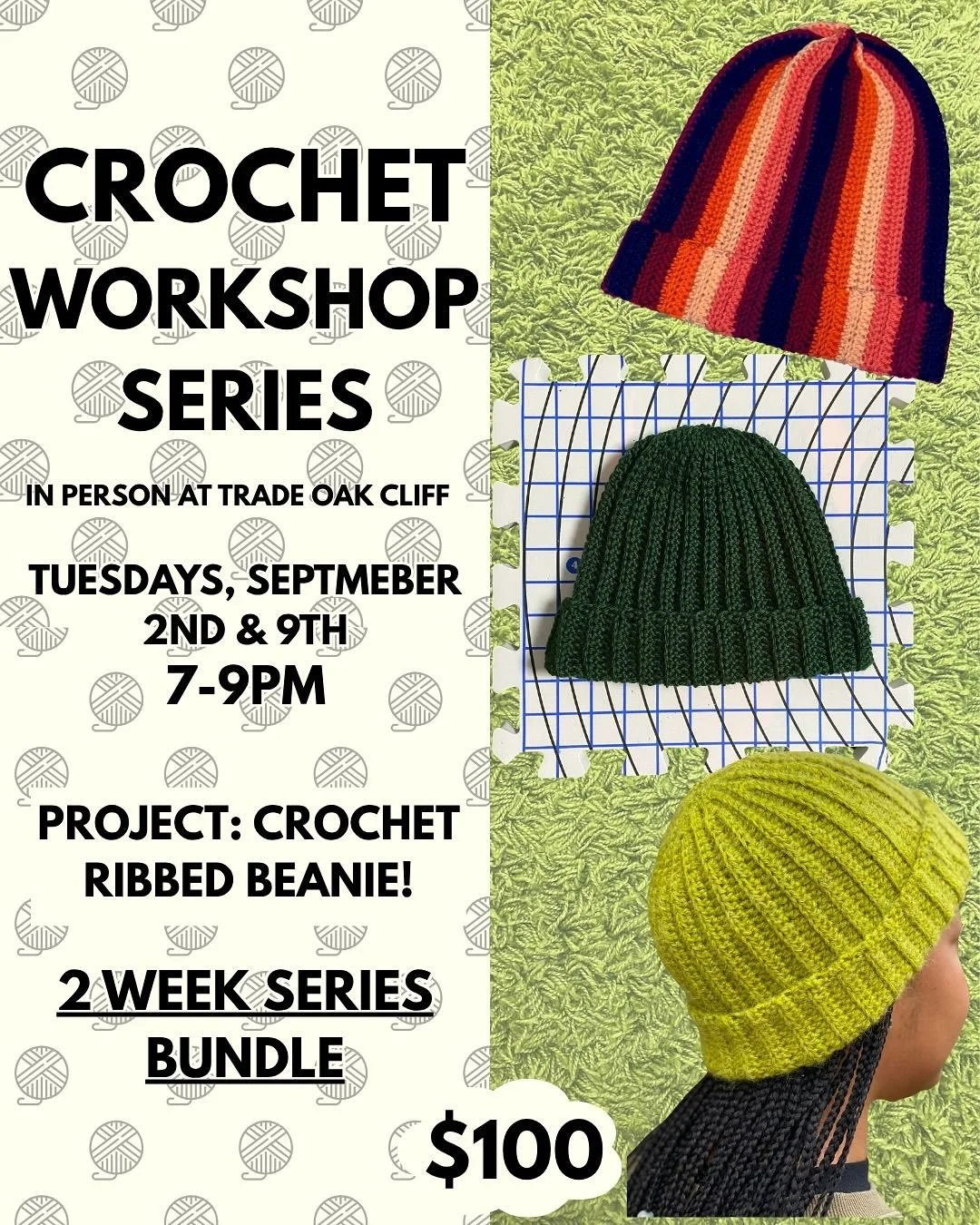 CROCHET WORKSHOP SERIES

IN PERSON AT TRADE OAK CLIFF

TUESDAYS, SEPTMEBER 2ND & 9TH
7-9PM

PROJECT: CROCHET RIBBED BEANIE!

2 WEEK SERIES BUNDLE

$100